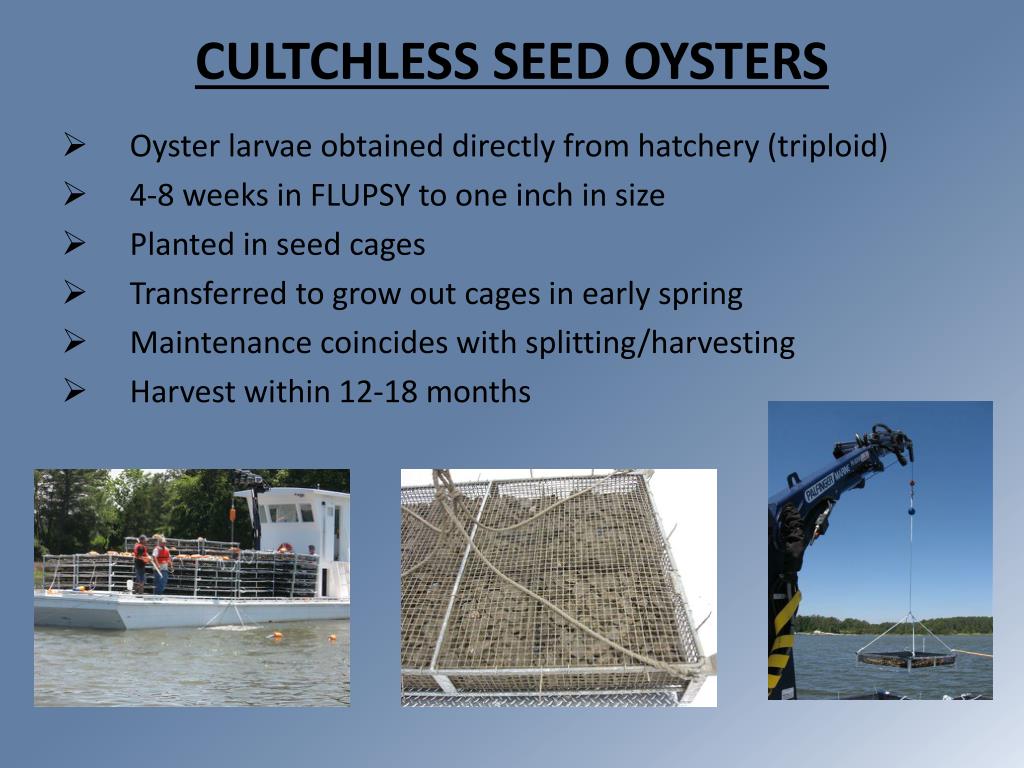 CULTCHLESS SEED OYSTERS

➢ Oyster larvae obtained directly from hatchery (triploid)
➢ 4-8 weeks in FLUPSY to one inch in size
➢ Planted in seed cages
➢ Transferred to grow out cages in early spring
➢ Maintenance coincides with splitting/harvesting
➢ Harvest within 12-18 months

PALFINGER MARINE